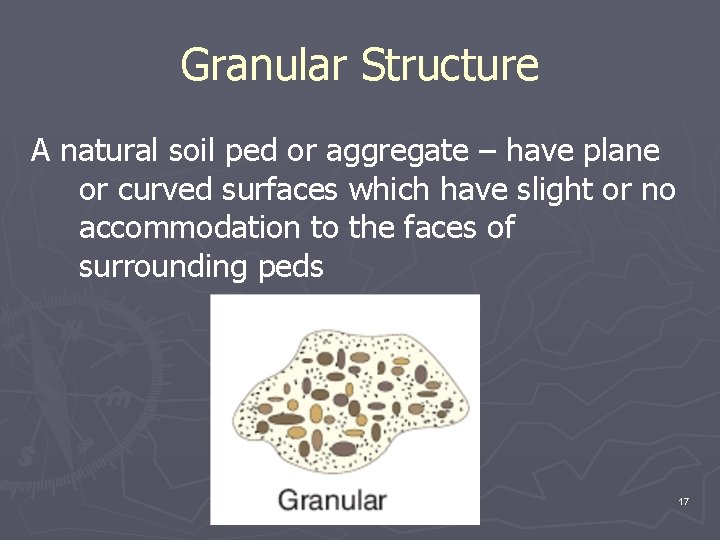 Granular Structure

A natural soil ped or aggregate – have plane or curved surfaces which have slight or no accommodation to the faces of surrounding peds

Granular

17